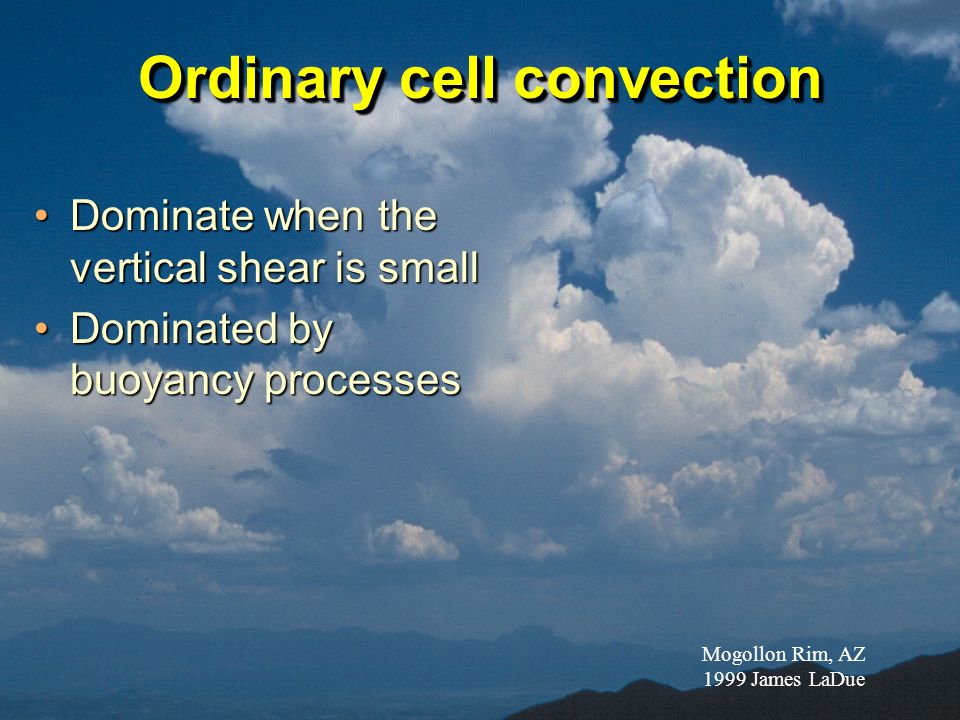 Ordinary cell convection

• Dominate when the vertical shear is small
• Dominated by buoyancy processes

Mogollon Rim, AZ
1999 James LaDue